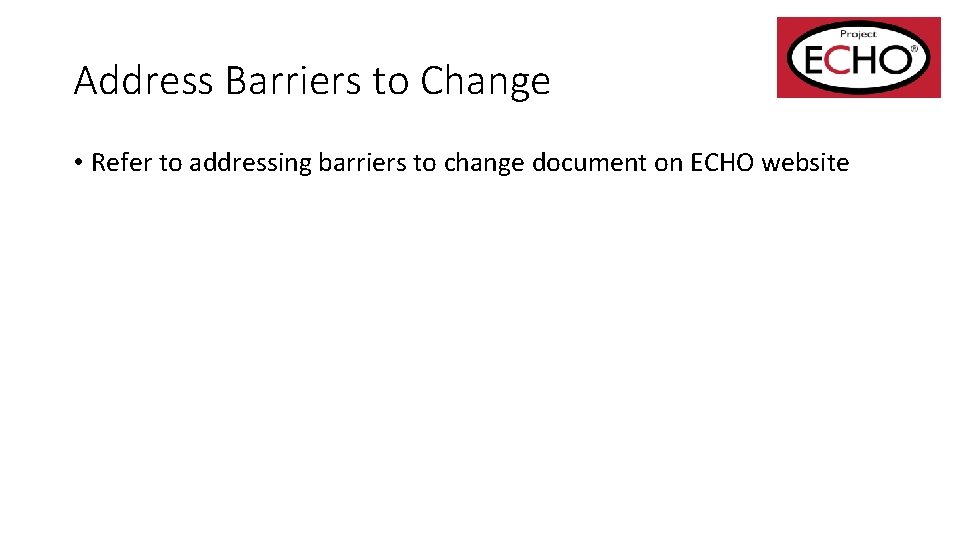 Address Barriers to Change

Project ECHO®

• Refer to addressing barriers to change document on ECHO website